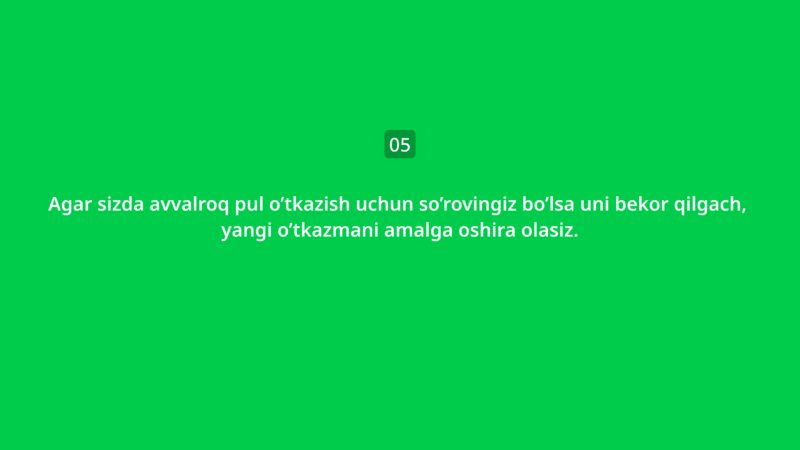 05

Agar sizda avvalroq pul o’tkazish uchun so’rovingiz bo’lsa uni bekor qilgach, yangi o’tkazmani amalga oshira olasiz.